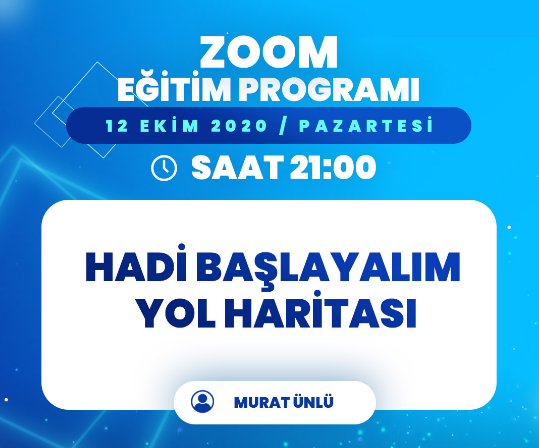 ZOOM
EĞİTİM PROGRAMI

12 EKİM 2020 / PAZARTESİ

SAAT 21:00

HADİ BAŞLAYALIM
YOL HARİTASI

MURAT ÜNLÜ